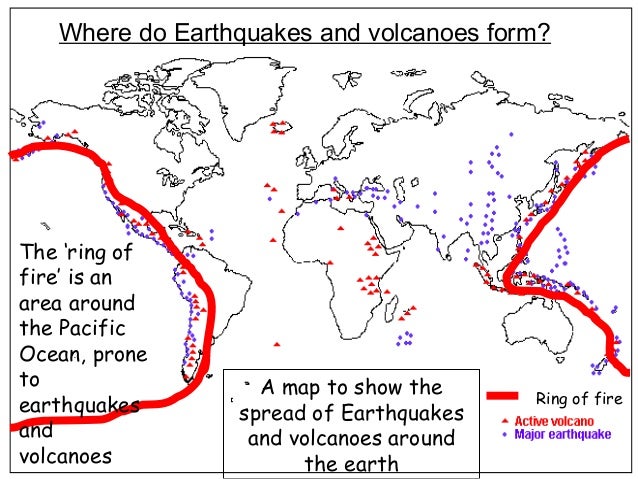 Where do Earthquakes and volcanoes form?

The 'ring of fire' is an area around the Pacific Ocean, prone to earthquakes and volcanoes

A map to show the spread of Earthquakes and volcanoes around the earth

Ring of fire
Active volcano
Major earthquake